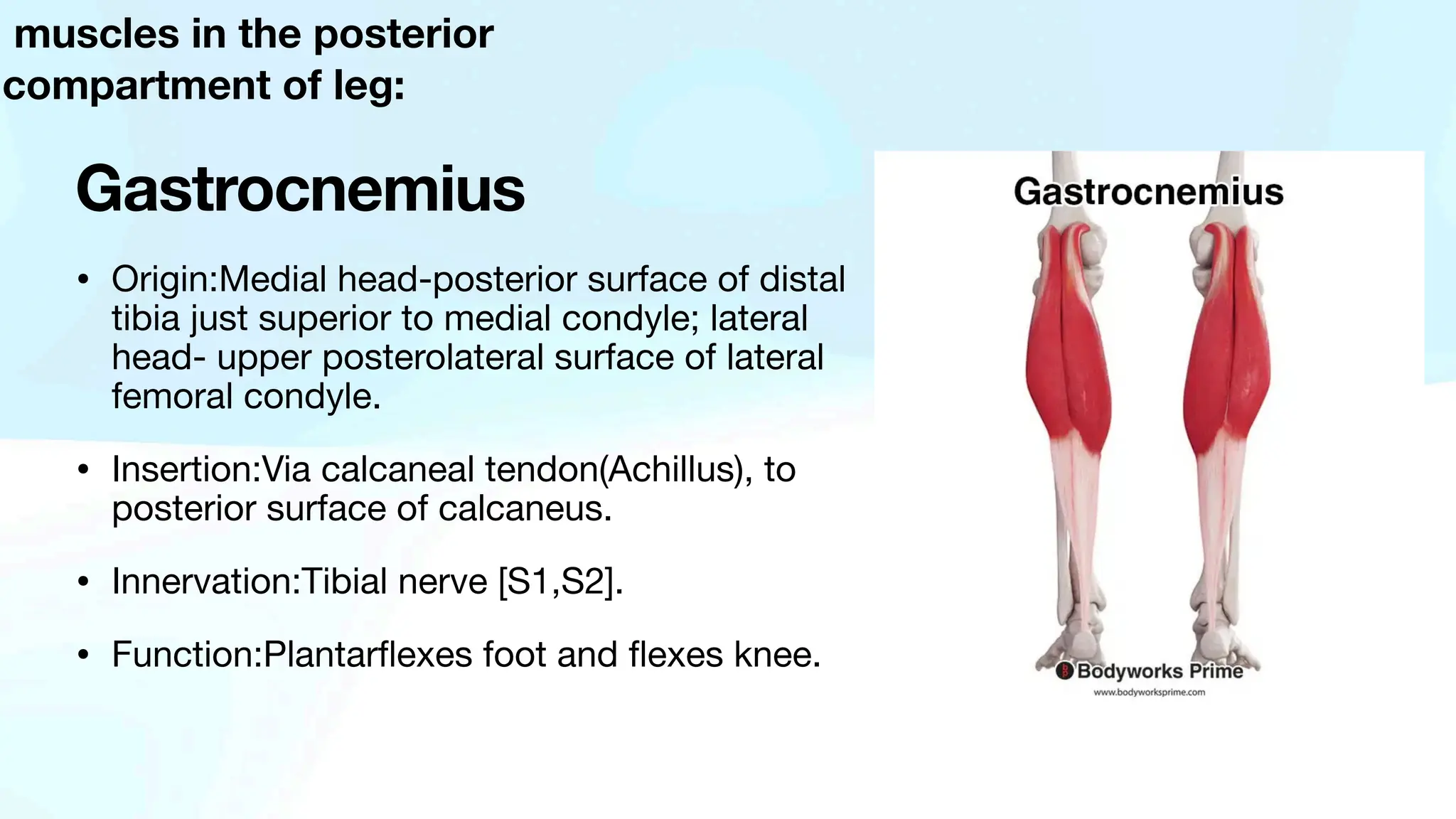 muscles in the posterior compartment of leg:

Gastrocnemius

• Origin:Medial head-posterior surface of distal tibia just superior to medial condyle; lateral head- upper posterolateral surface of lateral femoral condyle.

• Insertion:Via calcaneal tendon(Achillus), to posterior surface of calcaneus.

• Innervation:Tibial nerve [S1,S2].

• Function:Plantarflexes foot and flexes knee.

Gastrocnemius

Bodyworks Prime
www.bodyworksprime.com